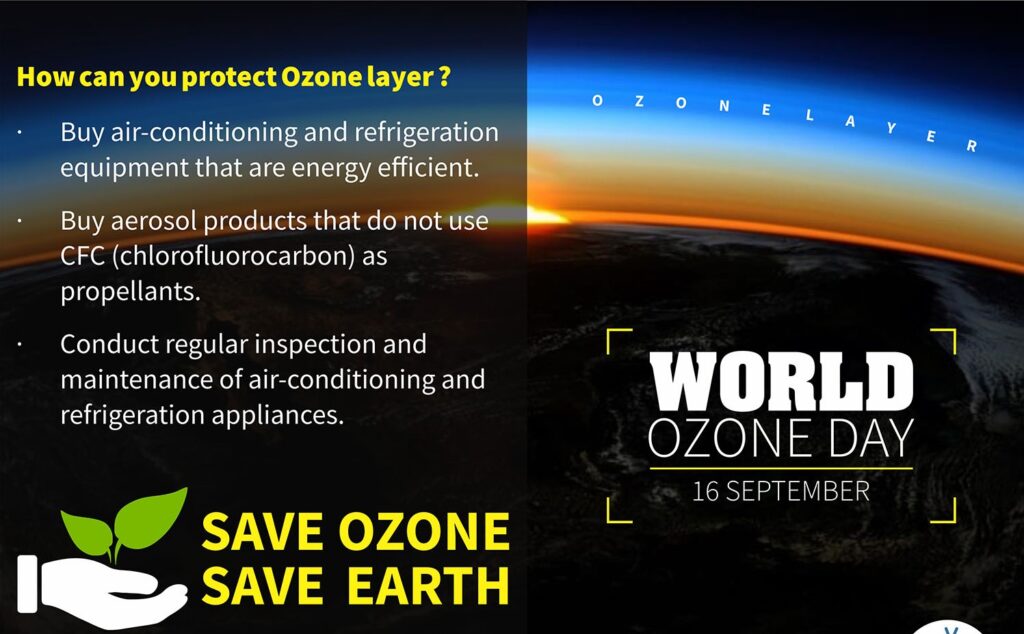 How can you protect Ozone layer ?

· Buy air-conditioning and refrigeration equipment that are energy efficient.

· Buy aerosol products that do not use CFC (chlorofluorocarbon) as propellants.

· Conduct regular inspection and maintenance of air-conditioning and refrigeration appliances.

SAVE OZONE
SAVE EARTH

OZONE LAYER

WORLD
OZONE DAY
16 SEPTEMBER